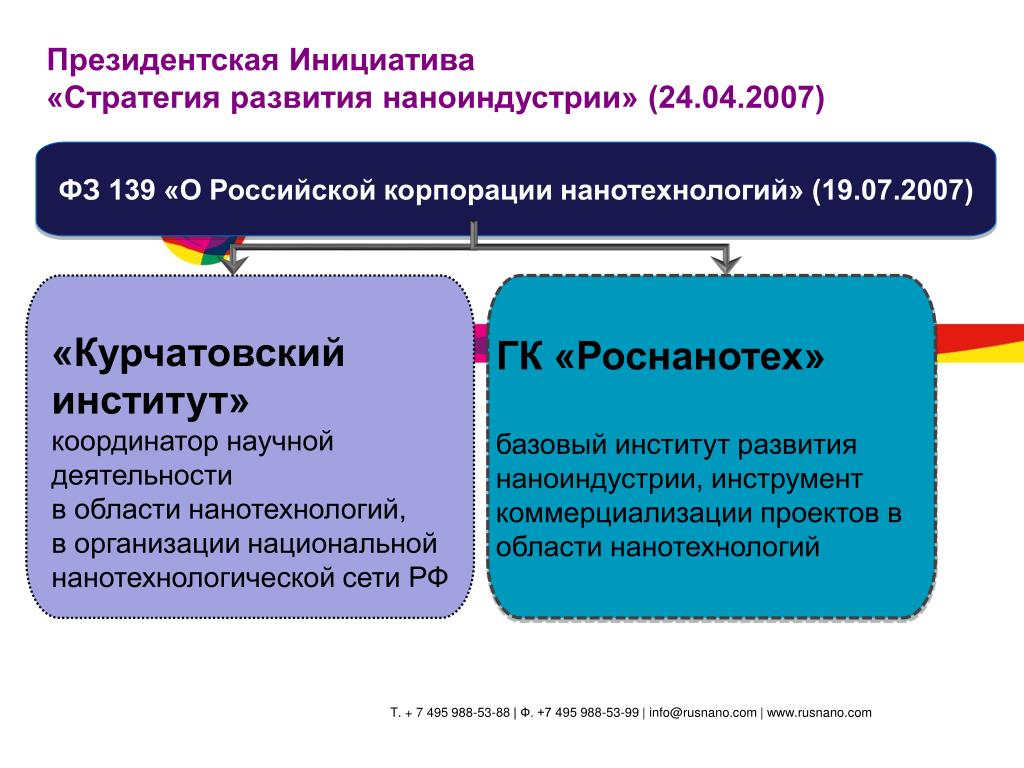 Президентская Инициатива
«Стратегия развития наноиндустрии» (24.04.2007)

ФЗ 139 «О Российской корпорации нанотехнологий» (19.07.2007)

«Курчатовский институт»
координатор научной деятельности
в области нанотехнологий,
в организации национальной нанотехнологической сети РФ

ГК «Роснанотех»

базовый институт развития наноиндустрии, инструмент коммерциализации проектов в области нанотехнологий

Т. + 7 495 988-53-88 | Ф. +7 495 988-53-99 | info@rusnano.com | www.rusnano.com